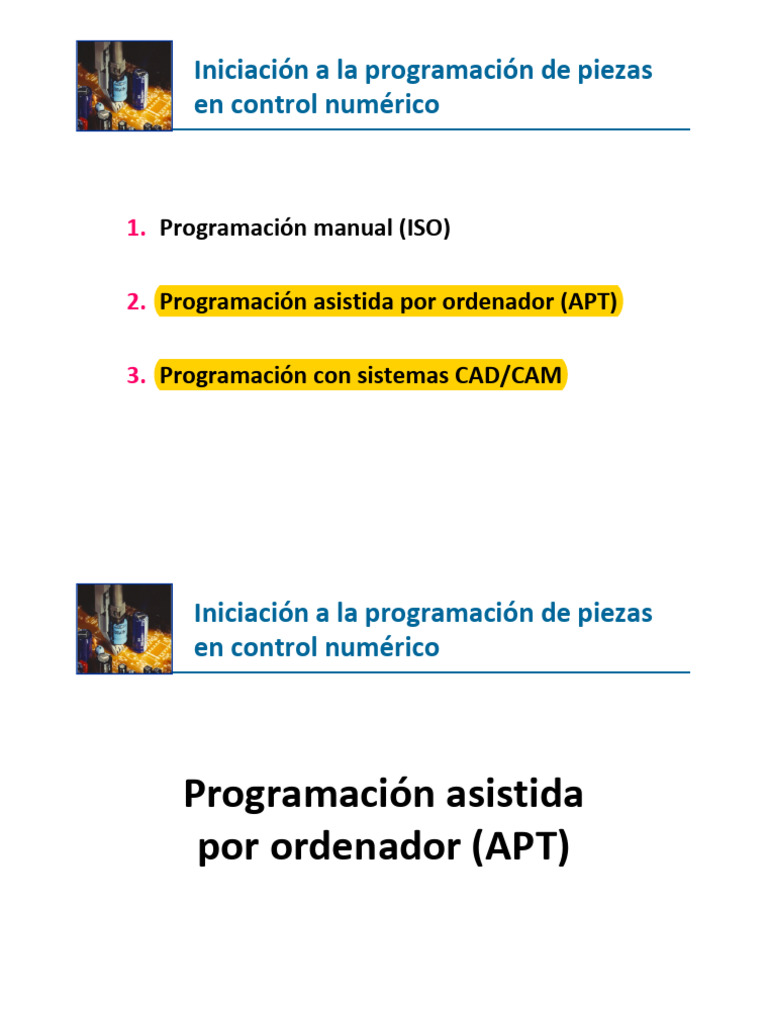 Iniciación a la programación de piezas en control numérico

1. Programación manual (ISO)

2. Programación asistida por ordenador (APT)

3. Programación con sistemas CAD/CAM

Iniciación a la programación de piezas en control numérico

Programación asistida por ordenador (APT)